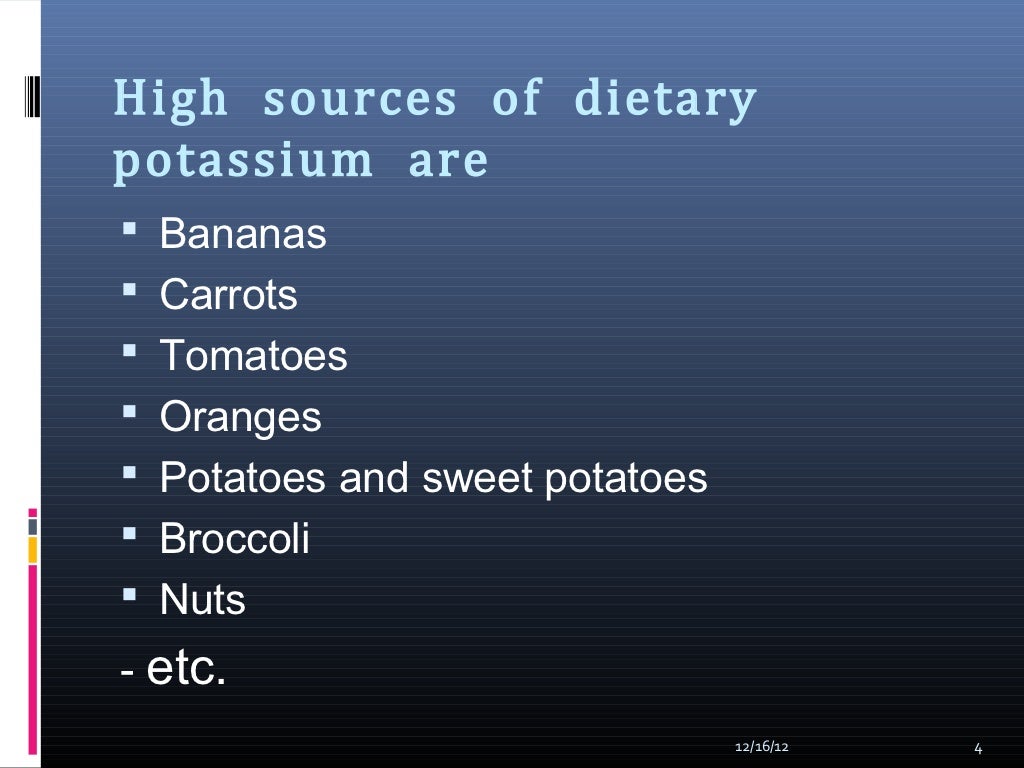 High sources of dietary potassium are

- Bananas
- Carrots
- Tomatoes
- Oranges
- Potatoes and sweet potatoes
- Broccoli
- Nuts

- etc.

12/16/12

4